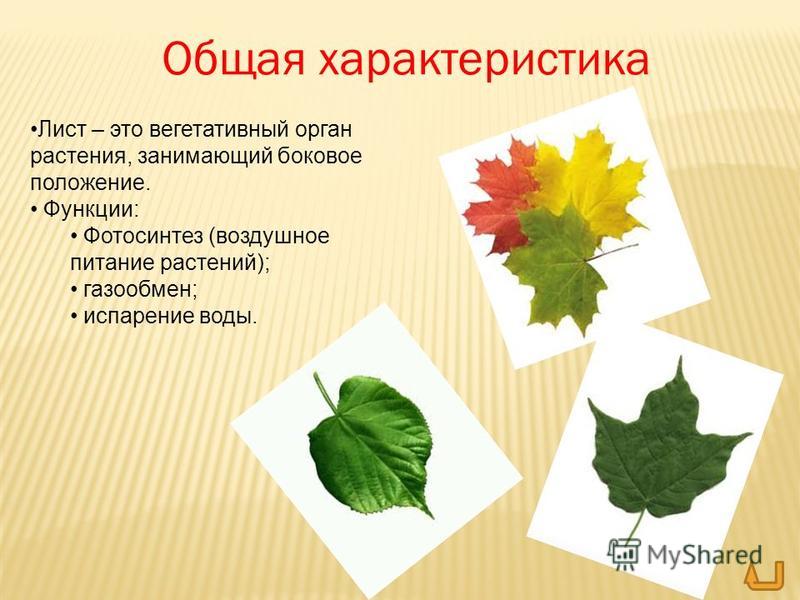 Общая характеристика

•Лист – это вегетативный орган растения, занимающий боковое положение.
• Функции:
• Фотосинтез (воздушное питание растений);
• газообмен;
• испарение воды.

MyShared